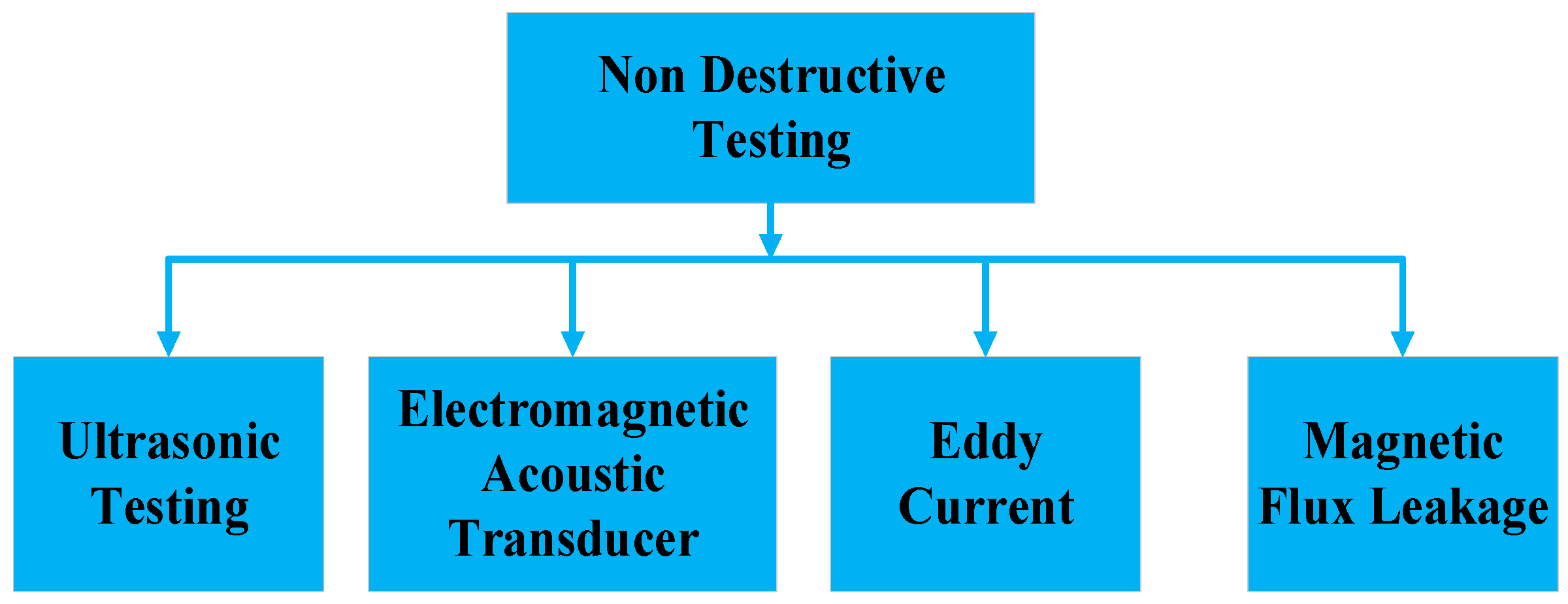 Non Destructive Testing

Ultrasonic Testing

Electromagnetic Acoustic Transducer

Eddy Current

Magnetic Flux Leakage